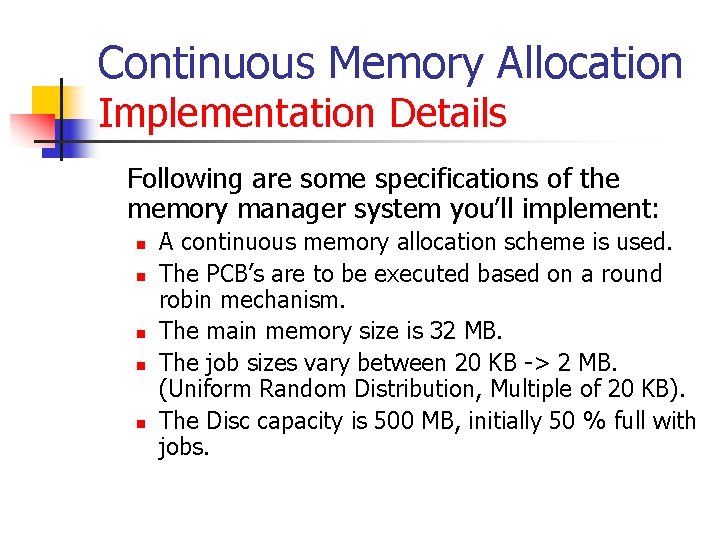 Continuous Memory Allocation
Implementation Details

Following are some specifications of the memory manager system you'll implement:

- A continuous memory allocation scheme is used.
- The PCB's are to be executed based on a round robin mechanism.
- The main memory size is 32 MB.
- The job sizes vary between 20 KB -> 2 MB. (Uniform Random Distribution, Multiple of 20 KB).
- The Disc capacity is 500 MB, initially 50 % full with jobs.